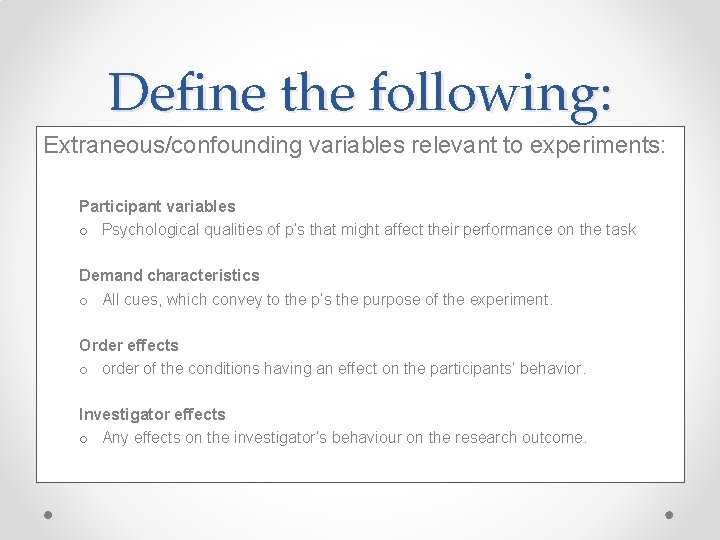 Define the following:

Extraneous/confounding variables relevant to experiments:

Participant variables
o Psychological qualities of p's that might affect their performance on the task

Demand characteristics
o All cues, which convey to the p's the purpose of the experiment.

Order effects
o order of the conditions having an effect on the participants' behavior.

Investigator effects
o Any effects on the investigator's behaviour on the research outcome.